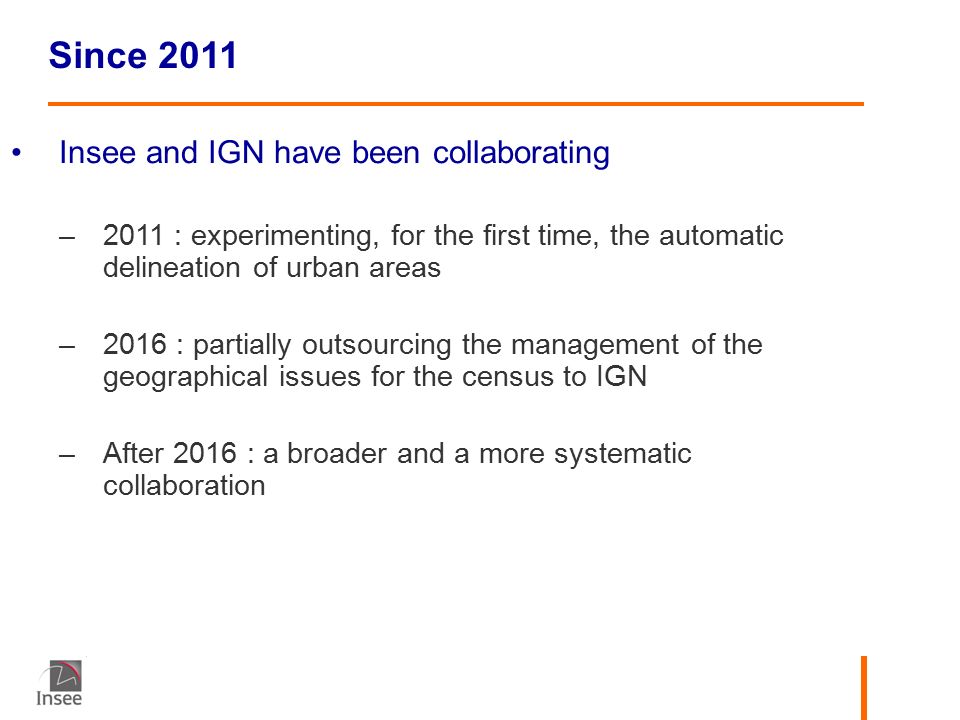 Since 2011

• Insee and IGN have been collaborating

– 2011 : experimenting, for the first time, the automatic delineation of urban areas

– 2016 : partially outsourcing the management of the geographical issues for the census to IGN

– After 2016 : a broader and a more systematic collaboration

Insee